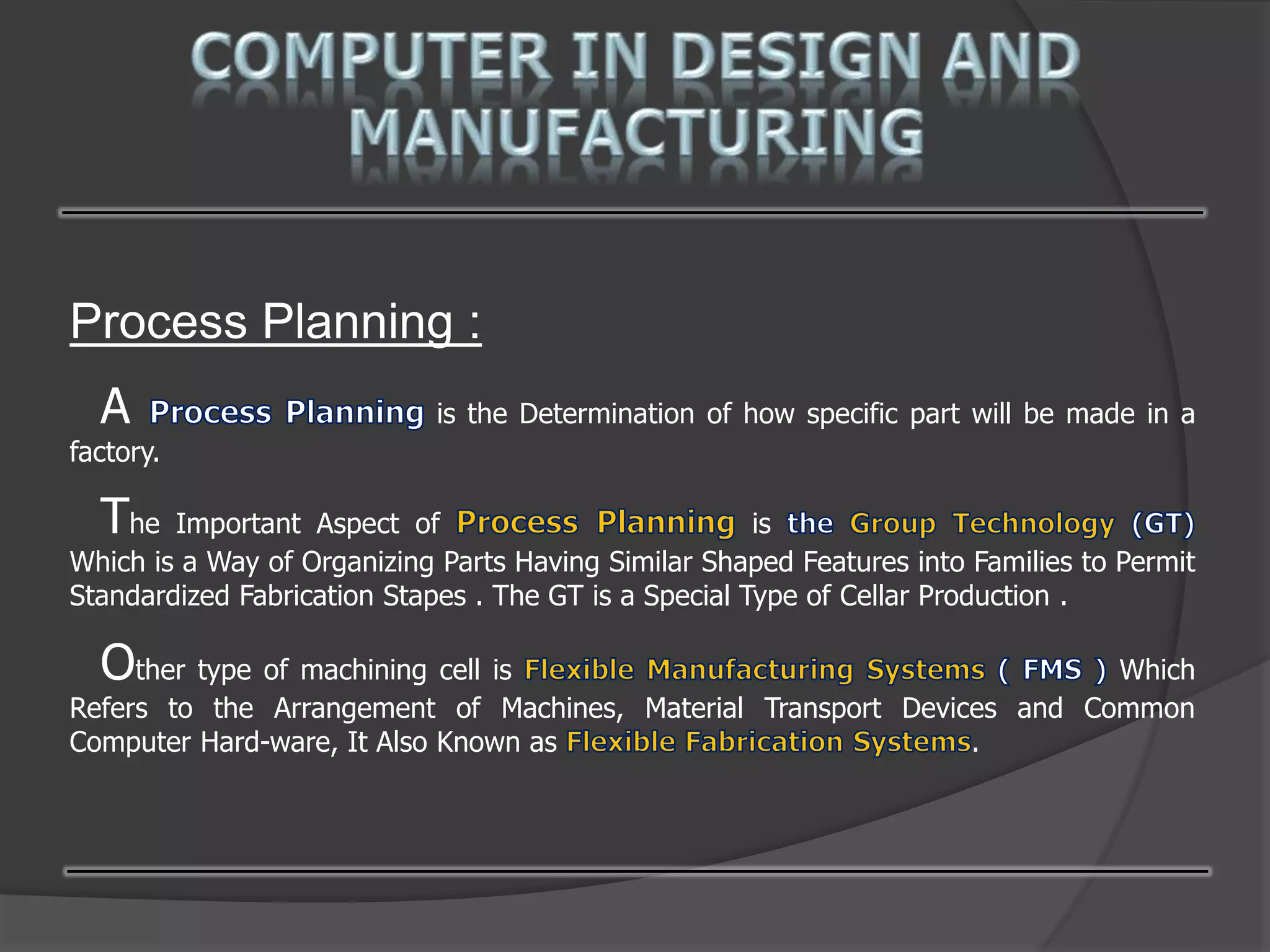 COMPUTER IN DESIGN AND MANUFACTURING

Process Planning :

A Process Planning is the Determination of how specific part will be made in a factory.

The Important Aspect of Process Planning is the Group Technology (GT) Which is a Way of Organizing Parts Having Similar Shaped Features into Families to Permit Standardized Fabrication Stapes . The GT is a Special Type of Cellar Production .

Other type of machining cell is Flexible Manufacturing Systems ( FMS ) Which Refers to the Arrangement of Machines, Material Transport Devices and Common Computer Hard-ware, It Also Known as Flexible Fabrication Systems.